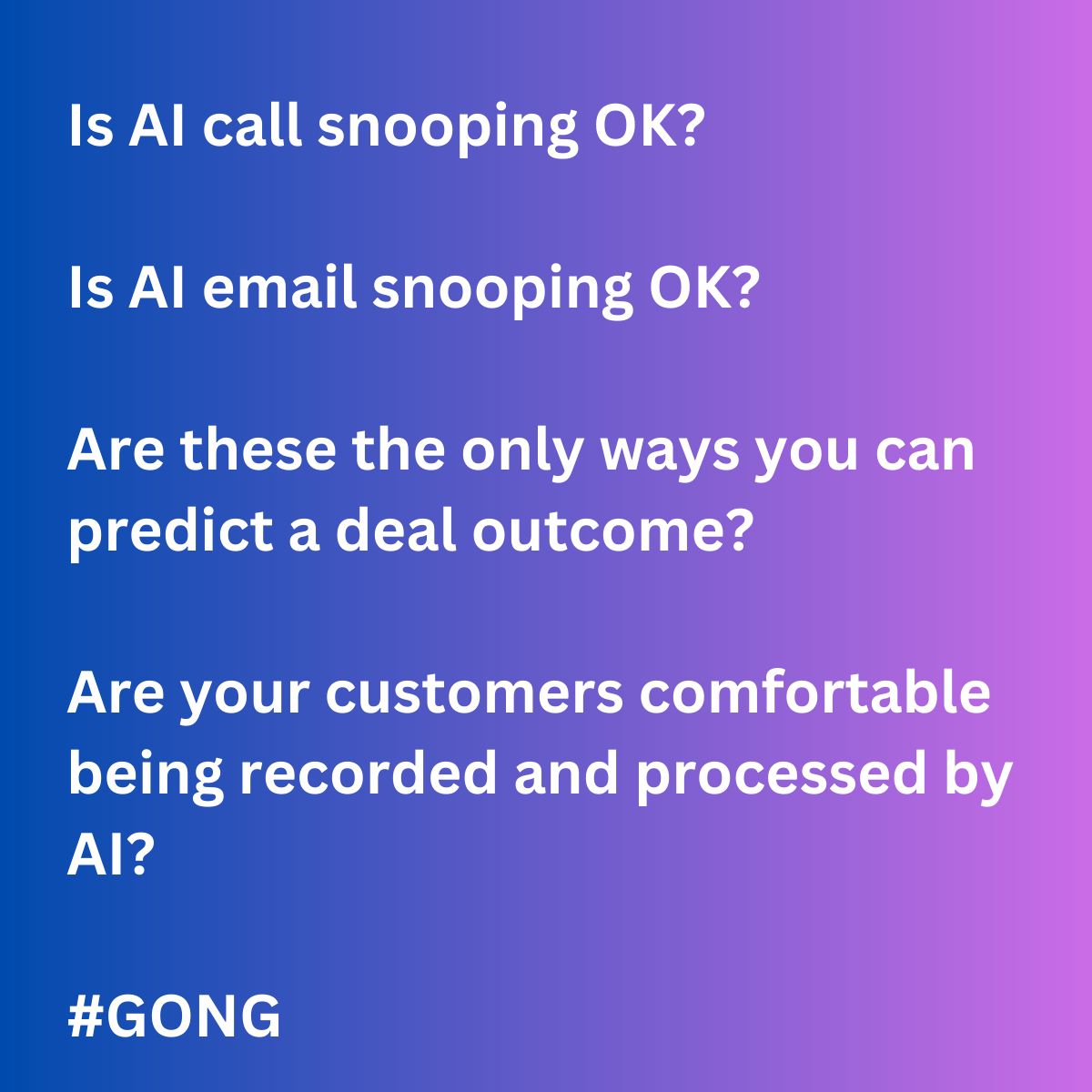 Is AI call snooping OK?

Is AI email snooping OK?

Are these the only ways you can predict a deal outcome?

Are your customers comfortable being recorded and processed by AI?

#GONG